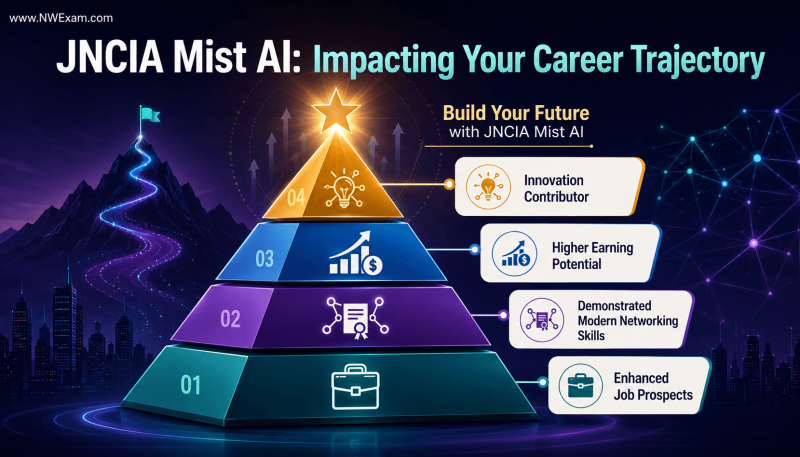 www.NWExam.com

JNCIA Mist AI: Impacting Your Career Trajectory

Build Your Future
with JNCIA Mist AI

04
Innovation Contributor

03
Higher Earning Potential

02
Demonstrated Modern Networking Skills

01
Enhanced Job Prospects